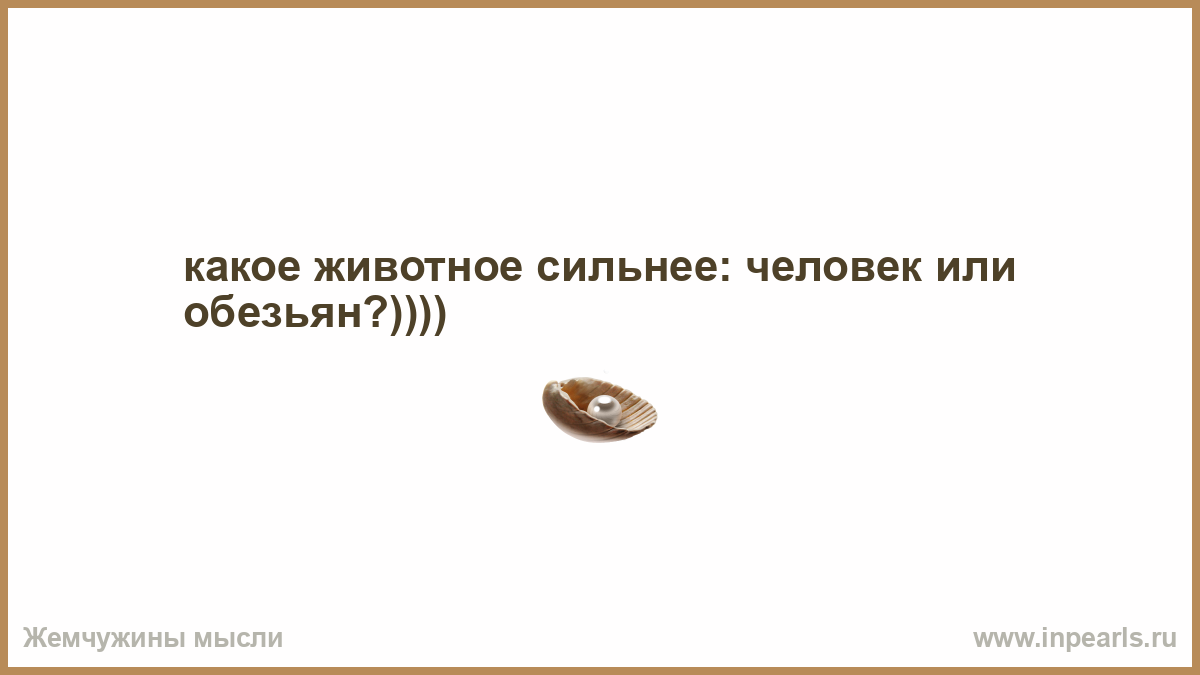 какое животное сильнее: человек или обезьян?))))

Жемчужины мысли

www.inpearls.ru